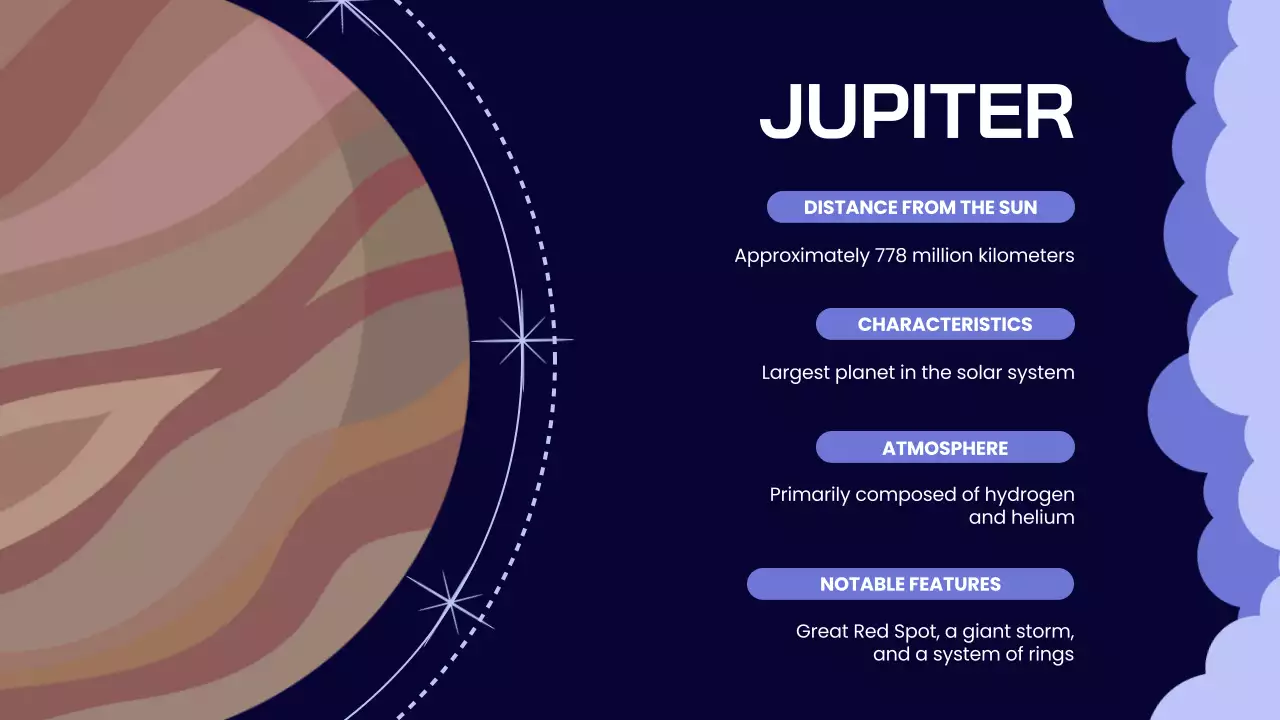 JUPITER

DISTANCE FROM THE SUN

Approximately 778 million kilometers

CHARACTERISTICS

Largest planet in the solar system

ATMOSPHERE

Primarily composed of hydrogen and helium

NOTABLE FEATURES

Great Red Spot, a giant storm, and a system of rings